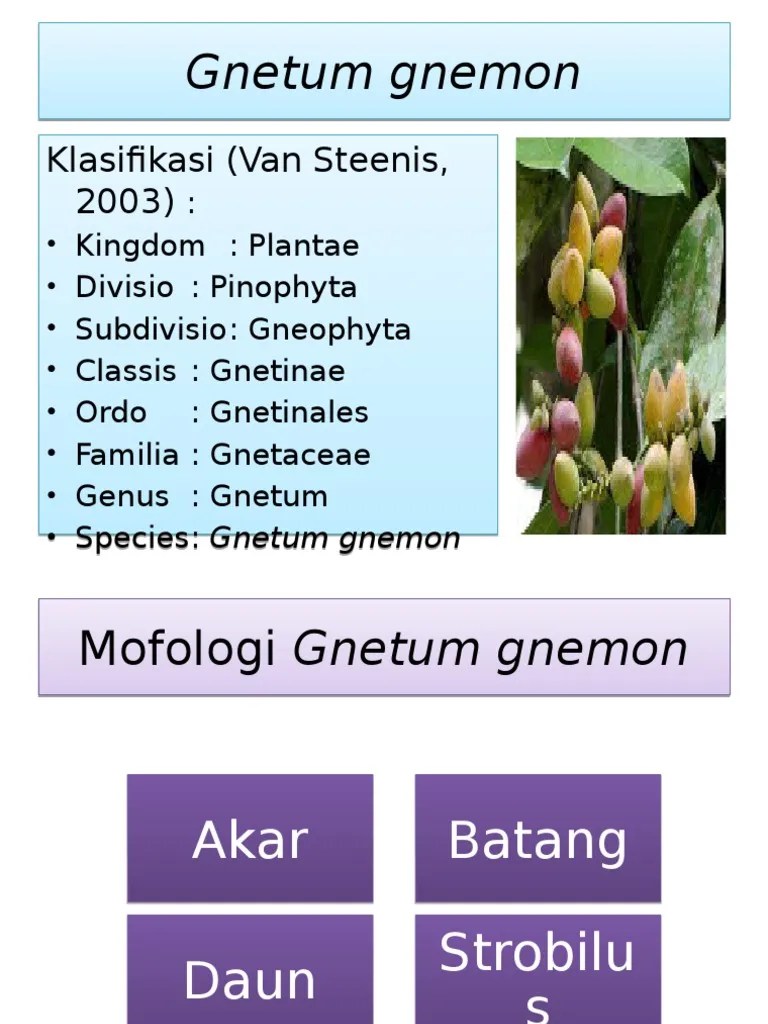 Gnetum gnemon

Klasifikasi (Van Steenis, 2003) :
• Kingdom : Plantae
• Divisio : Pinophyta
• Subdivisio: Gneophyta
• Classis : Gnetinae
• Ordo : Gnetinales
• Familia : Gnetaceae
• Genus : Gnetum
• Species: Gnetum gnemon

Mofologi Gnetum gnemon

Akar

Batang

Daun

Strobilus